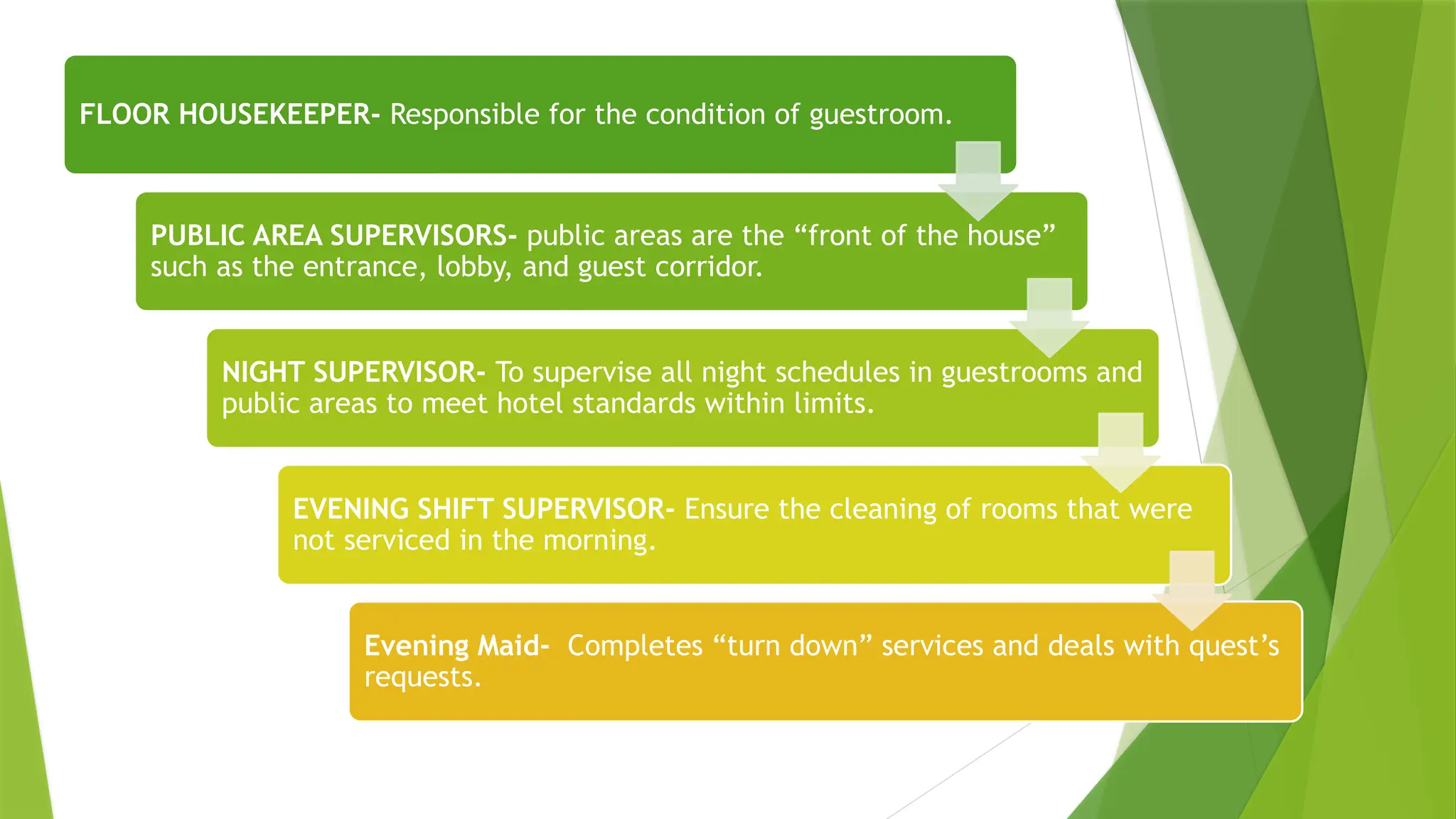 FLOOR HOUSEKEEPER- Responsible for the condition of guestroom.

PUBLIC AREA SUPERVISORS- public areas are the “front of the house” such as the entrance, lobby, and guest corridor.

NIGHT SUPERVISOR- To supervise all night schedules in guestrooms and public areas to meet hotel standards within limits.

EVENING SHIFT SUPERVISOR- Ensure the cleaning of rooms that were not serviced in the morning.

Evening Maid- Completes “turn down” services and deals with quest’s requests.